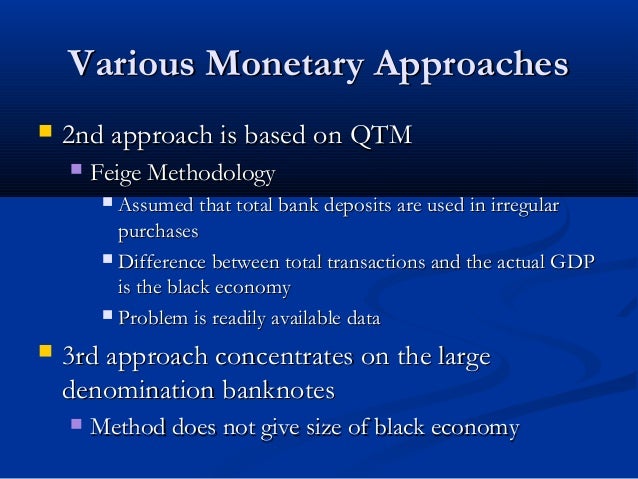 Various Monetary Approaches

2nd approach is based on QTM

Feige Methodology

Assumed that total bank deposits are used in irregular purchases

Difference between total transactions and the actual GDP is the black economy

Problem is readily available data

3rd approach concentrates on the large denomination banknotes

Method does not give size of black economy